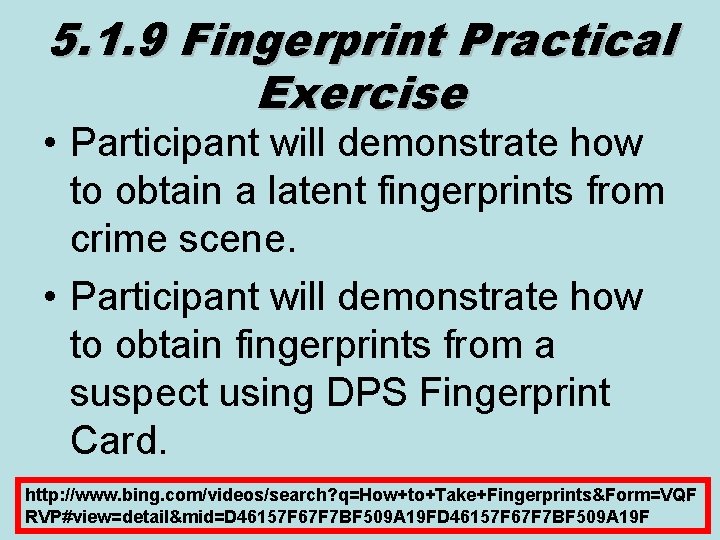 5.1.9 Fingerprint Practical Exercise

• Participant will demonstrate how to obtain a latent fingerprints from crime scene.

• Participant will demonstrate how to obtain fingerprints from a suspect using DPS Fingerprint Card.

http://www.bing.com/videos/search?q=How+to+Take+Fingerprints&Form=VQFRVP#view=detail&mid=D46157F67F7BF509A19FD46157F67F7BF509A19F